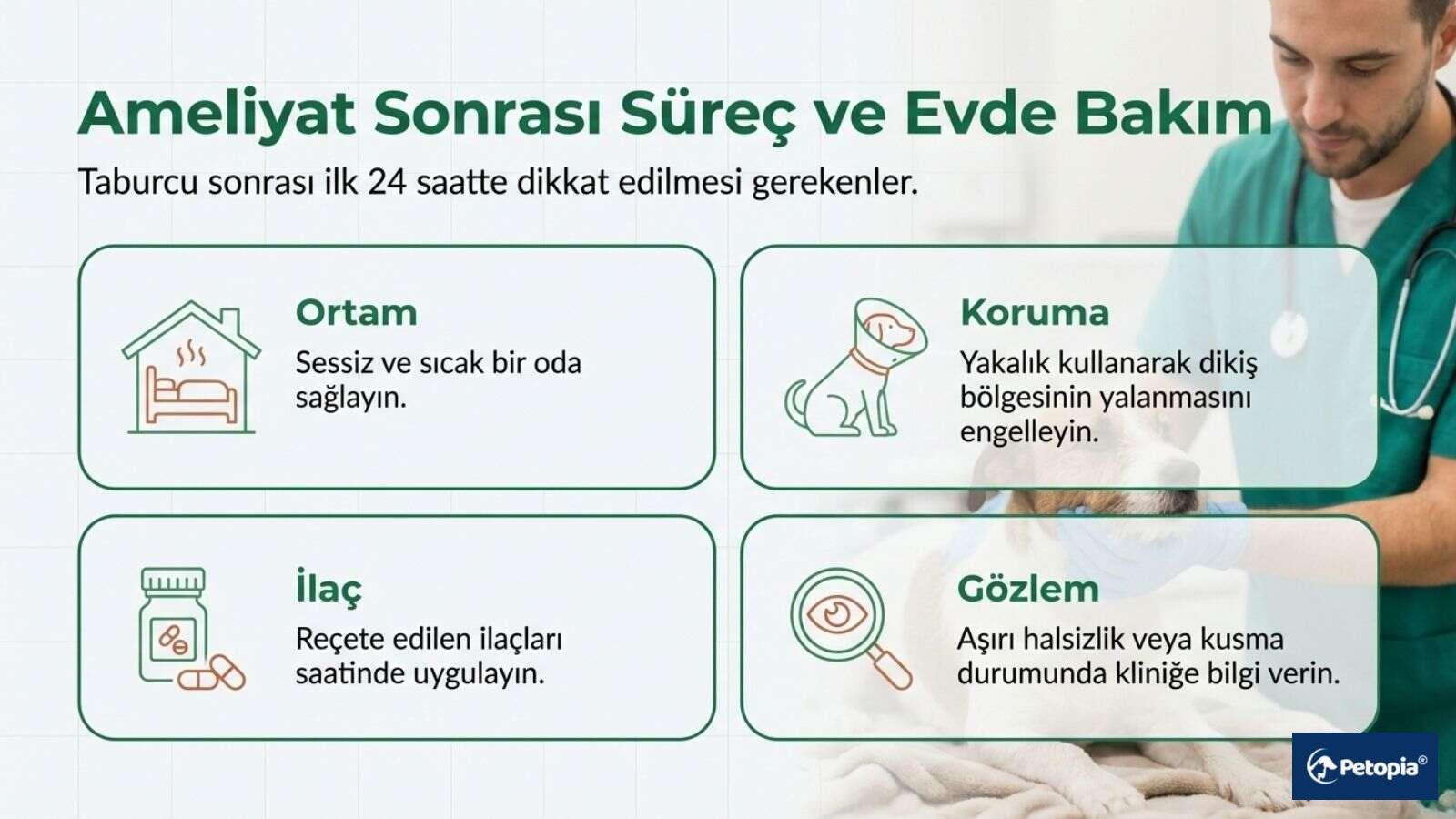 Ameliyat Sonrası Süreç ve Evde Bakım

Taburcu sonrası ilk 24 saatte dikkat edilmesi gerekenler.

Ortam

Sessiz ve sıcak bir oda sağlayın.

Koruma

Yakalık kullanarak dikiş bölgesinin yalanmasını engelleyin.

İlaç

Reçete edilen ilaçları saatinde uygulayın.

Gözlem

Aşırı halsizlik veya kusma durumunda kliniğe bilgi verin.

Petopia®